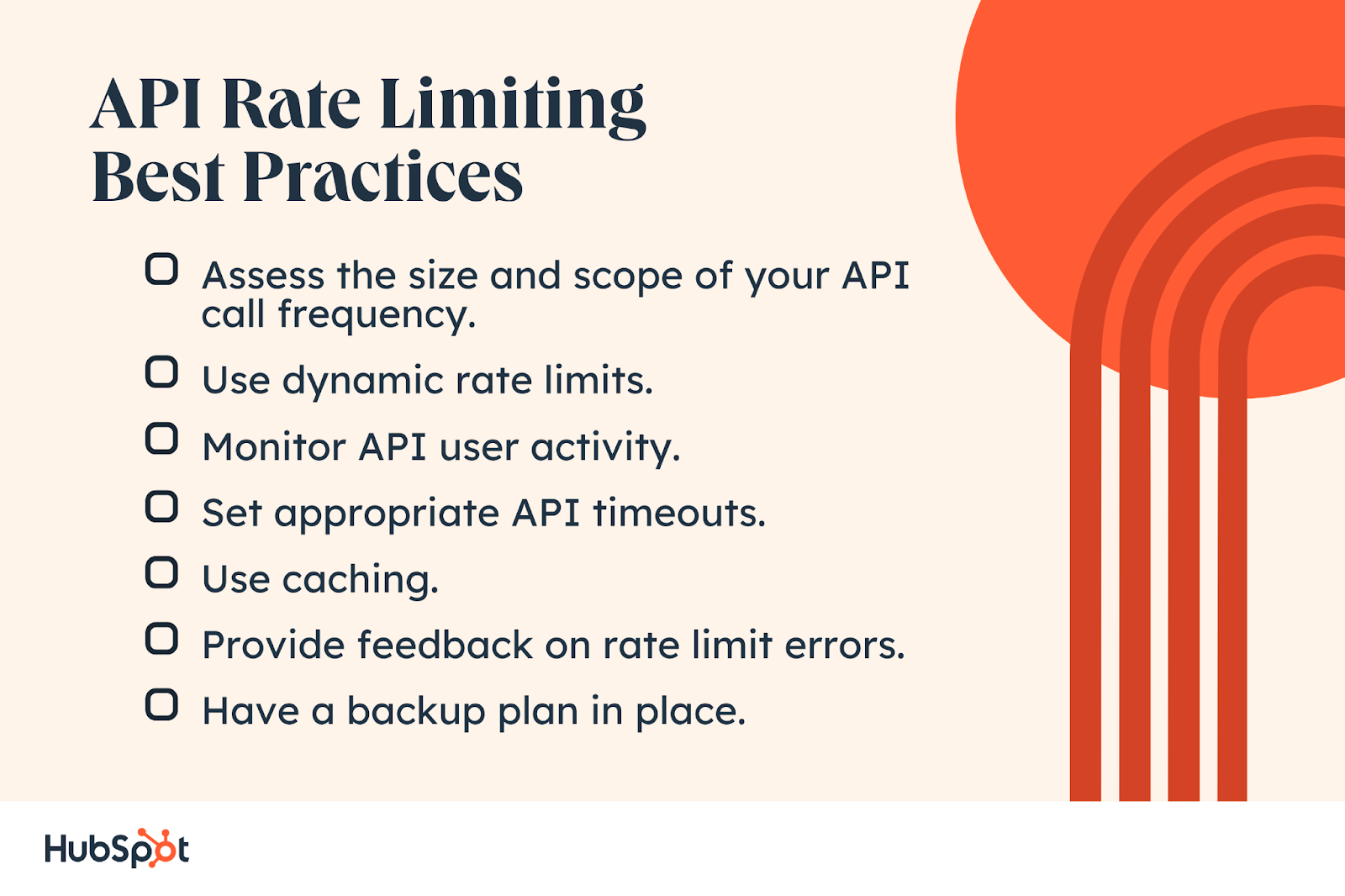 API Rate Limiting Best Practices

Assess the size and scope of your API call frequency.

Use dynamic rate limits.

Monitor API user activity.

Set appropriate API timeouts.

Use caching.

Provide feedback on rate limit errors.

Have a backup plan in place.

HubSpot